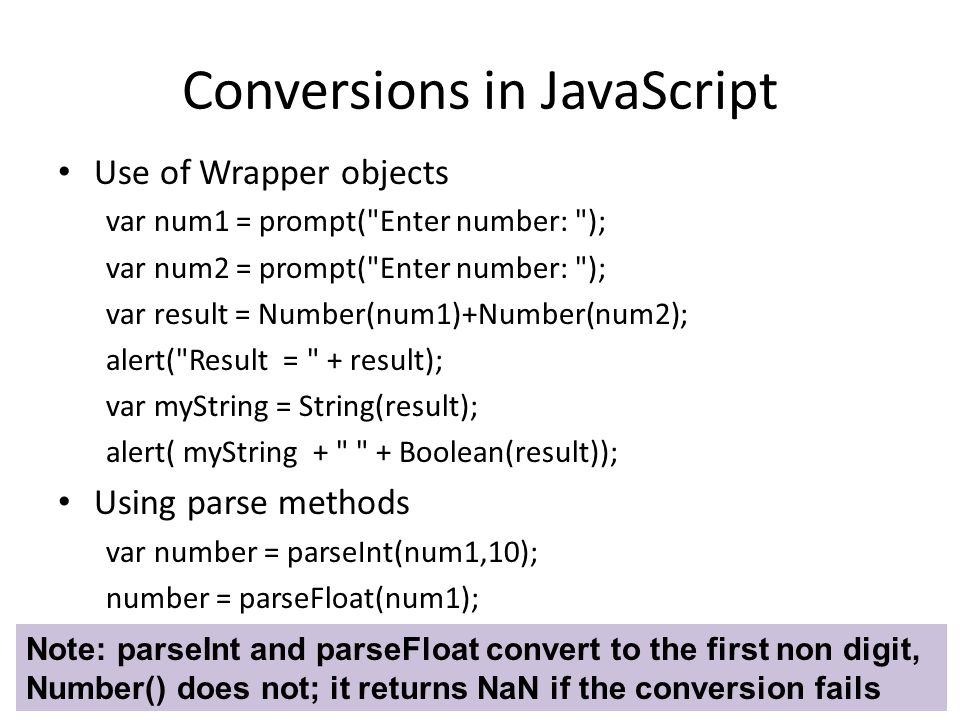 Conversions in JavaScript

• Use of Wrapper objects

var num1 = prompt("Enter number: ");
var num2 = prompt("Enter number: ");
var result = Number(num1)+Number(num2);
alert("Result  = " + result);
var myString = String(result);
alert( myString  + " " + Boolean(result));

• Using parse methods

var number = parseInt(num1,10);
number = parseFloat(num1);

Note: parseInt and parseFloat convert to the first non digit, Number() does not; it returns NaN if the conversion fails